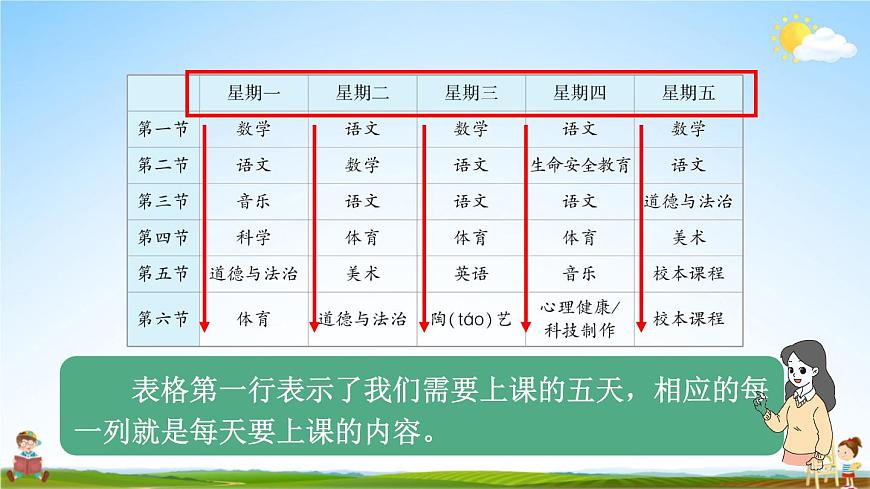 | | 星期一 | 星期二 | 星期三 | 星期四 | 星期五 |
|---|---|---|---|---|---|
| 第一节 | 数学 | 语文 | 数学 | 语文 | 数学 |
| 第二节 | 语文 | 数学 | 语文 | 生命安全教育 | 语文 |
| 第三节 | 音乐 | 语文 | 语文 | 语文 | 道德与法治 |
| 第四节 | 科学 | 体育 | 体育 | 体育 | 美术 |
| 第五节 | 道德与法治 | 美术 | 英语 | 音乐 | 校本课程 |
| 第六节 | 体育 | 道德与法治 | 陶(táo)艺 | 心理健康/科技制作 | 校本课程 |

表格第一行表示了我们需要上课的五天，相应的每一列就是每天要上课的内容。